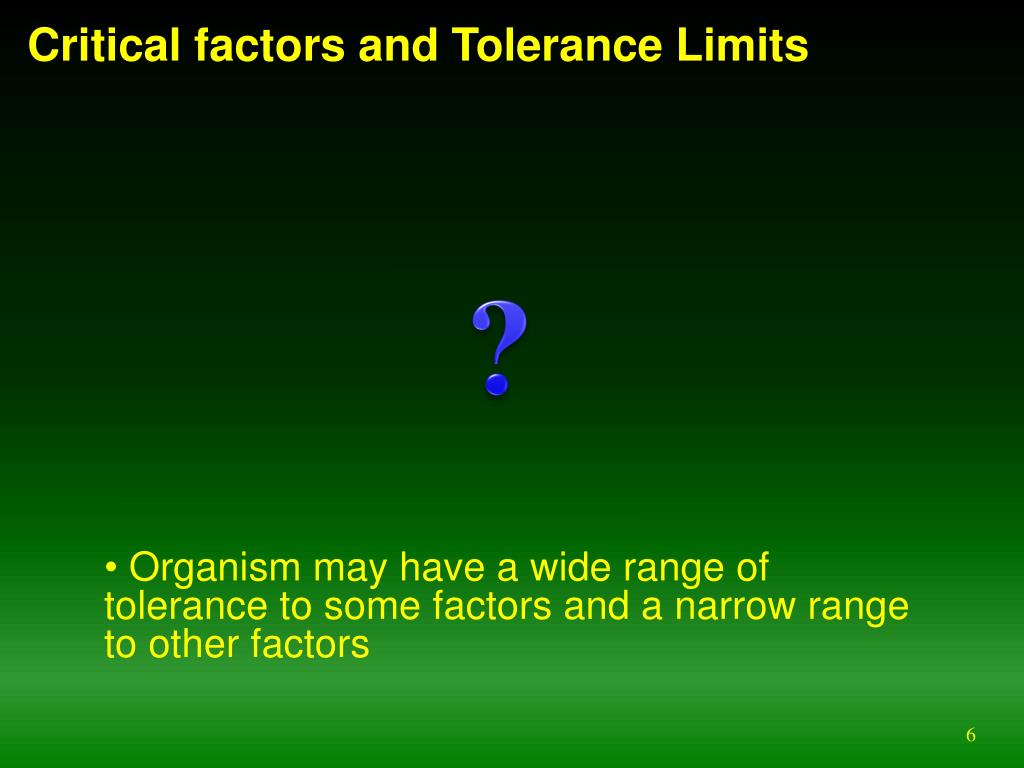 Critical factors and Tolerance Limits

?

• Organism may have a wide range of tolerance to some factors and a narrow range to other factors

6